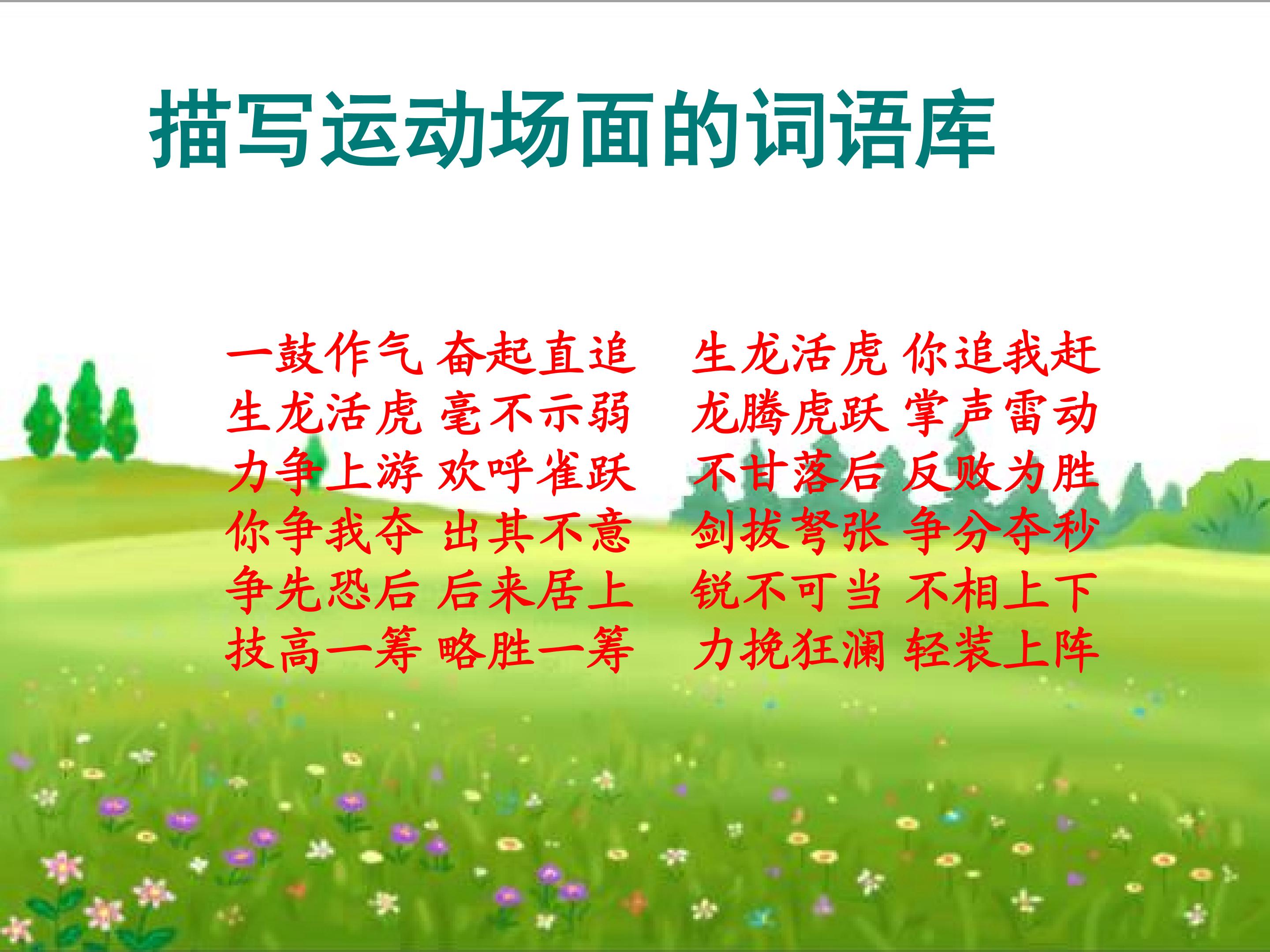 描写运动场面的词语库

一鼓作气 奋起直追
生龙活虎 毫不示弱
力争上游 欢呼雀跃
你争我夺 出其不意
争先恐后 后来居上
技高一筹 略胜一筹

生龙活虎 你追我赶
龙腾虎跃 掌声雷动
不甘落后 反败为胜
剑拔弩张 争分夺秒
锐不可当 不相上下
力挽狂澜 轻装上阵